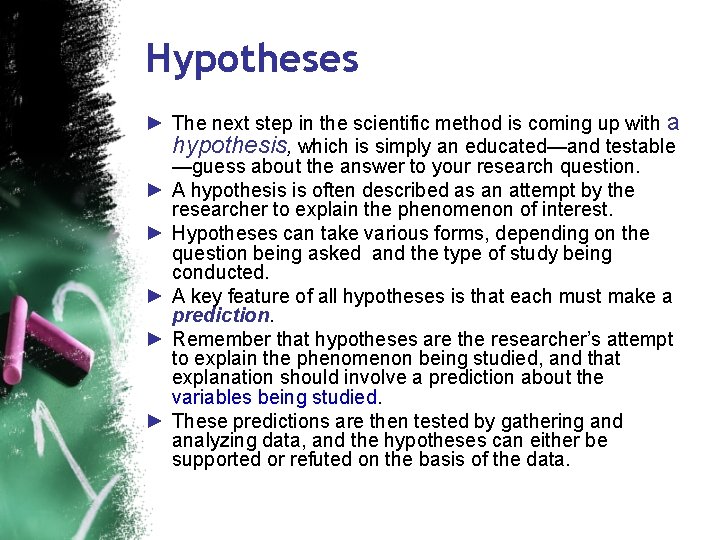 Hypotheses

► The next step in the scientific method is coming up with a hypothesis, which is simply an educated—and testable—guess about the answer to your research question.

► A hypothesis is often described as an attempt by the researcher to explain the phenomenon of interest.

► Hypotheses can take various forms, depending on the question being asked  and the type of study being conducted.

► A key feature of all hypotheses is that each must make a prediction.

► Remember that hypotheses are the researcher's attempt to explain the phenomenon being studied, and that explanation should involve a prediction about the variables being studied.

► These predictions are then tested by gathering and analyzing data, and the hypotheses can either be supported or refuted on the basis of the data.